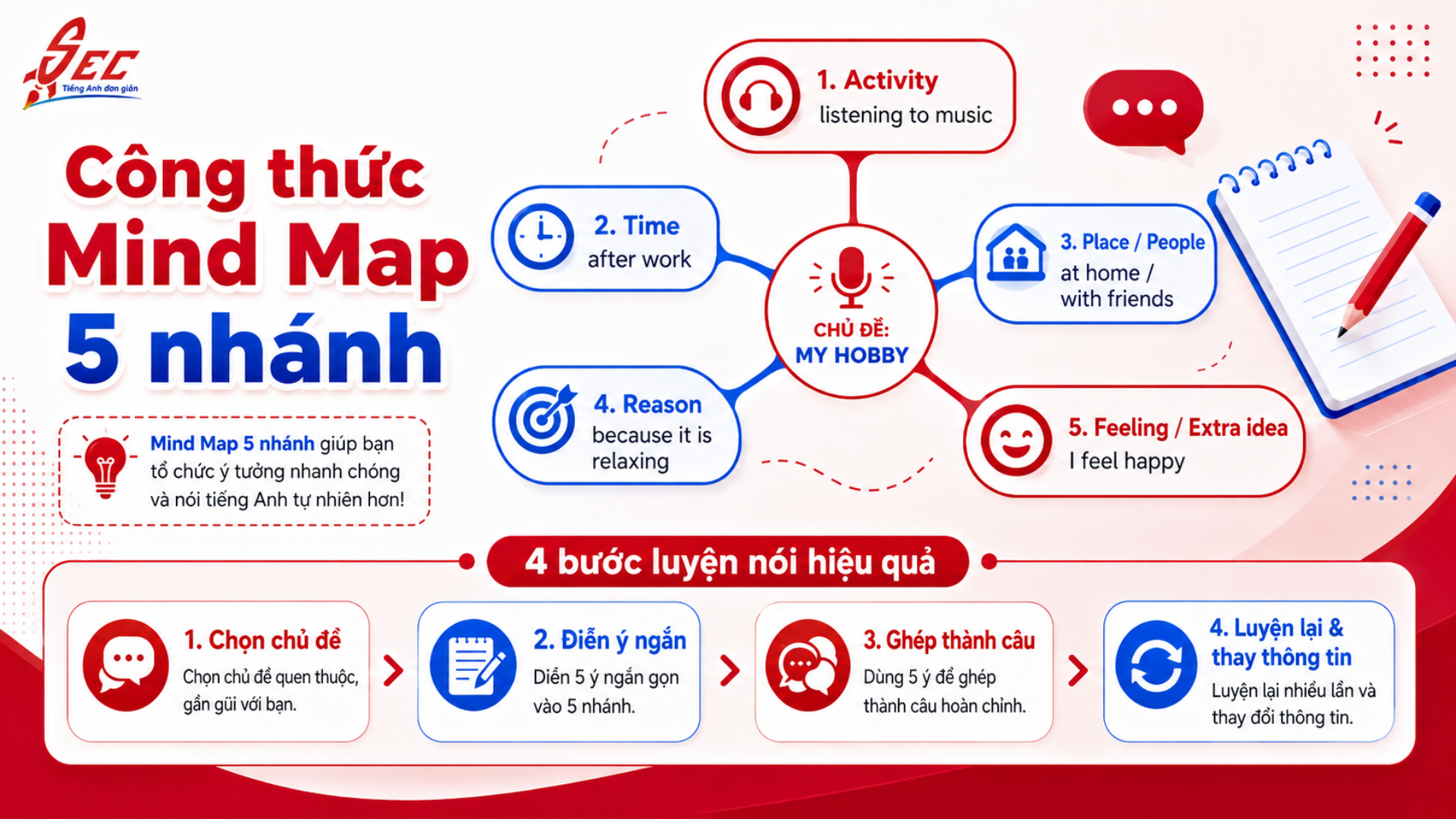 SEC
Tiếng Anh đơn giản

Công thức
Mind Map
5 nhánh

Mind Map 5 nhánh giúp bạn tổ chức ý tưởng nhanh chóng và nói tiếng Anh tự nhiên hơn!

1. Activity
listening to music

2. Time
after work

CHỦ ĐỀ:
MY HOBBY

3. Place / People
at home / with friends

4. Reason
because it is relaxing

5. Feeling / Extra idea
I feel happy

4 bước luyện nói hiệu quả

1. Chọn chủ đề
Chọn chủ đề quen thuộc, gần gũi với bạn.

2. Điền ý ngắn
Điền 5 ý ngắn gọn vào 5 nhánh.

3. Ghép thành câu
Dùng 5 ý để ghép thành câu hoàn chỉnh.

4. Luyện lại & thay thông tin
Luyện lại nhiều lần và thay đổi thông tin.